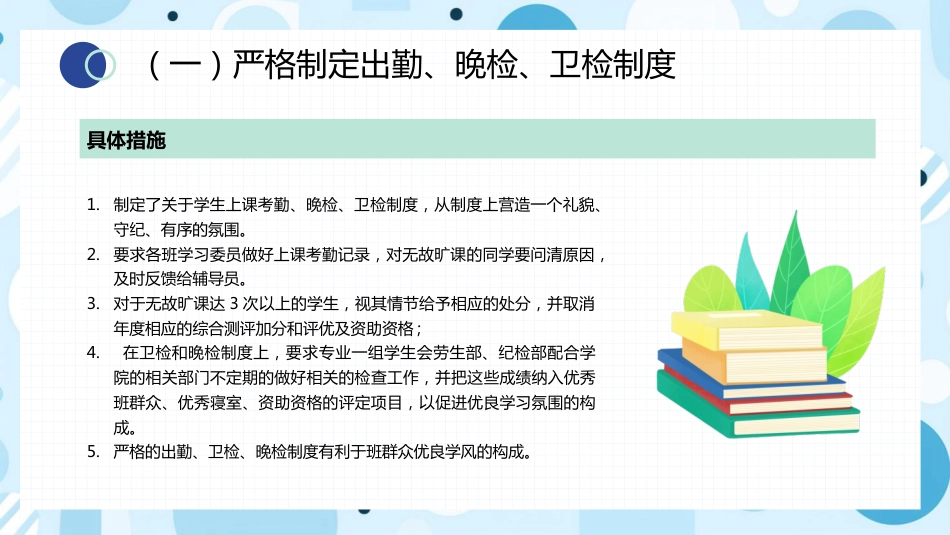 （一）严格制定出勤、晚检、卫检制度

具体措施

1. 制定了关于学生上课考勤、晚检、卫检制度，从制度上营造一个礼貌、守纪、有序的氛围。
2. 要求各班学习委员做好上课考勤记录，对无故旷课的同学要问清原因，及时反馈给辅导员。
3. 对于无故旷课达 3 次以上的学生，视其情节给予相应的处分，并取消年度相应的综合测评加分和评优及资助资格；
4. 在卫检和晚检制度上，要求专业一组学生会劳生部、纪检部配合学院的相关部门不定期的做好相关的检查工作，并把这些成绩纳入优秀班群众、优秀寝室、资助资格的评定项目，以促进优良学习氛围的构成。
5. 严格的出勤、卫检、晚检制度有利于班群众优良学风的构成。